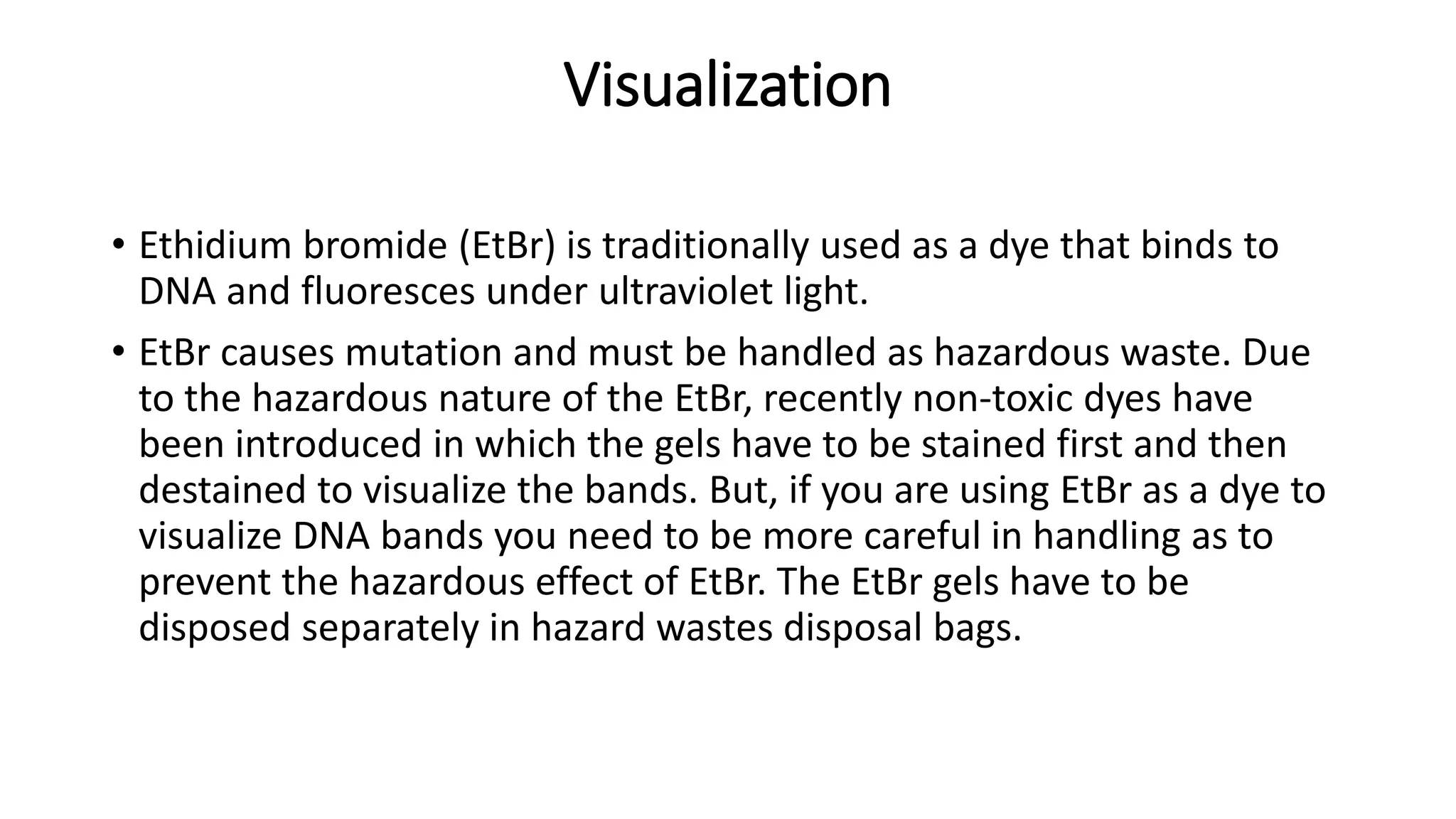 Visualization

• Ethidium bromide (EtBr) is traditionally used as a dye that binds to DNA and fluoresces under ultraviolet light.

• EtBr causes mutation and must be handled as hazardous waste. Due to the hazardous nature of the EtBr, recently non-toxic dyes have been introduced in which the gels have to be stained first and then destained to visualize the bands. But, if you are using EtBr as a dye to visualize DNA bands you need to be more careful in handling as to prevent the hazardous effect of EtBr. The EtBr gels have to be disposed separately in hazard wastes disposal bags.